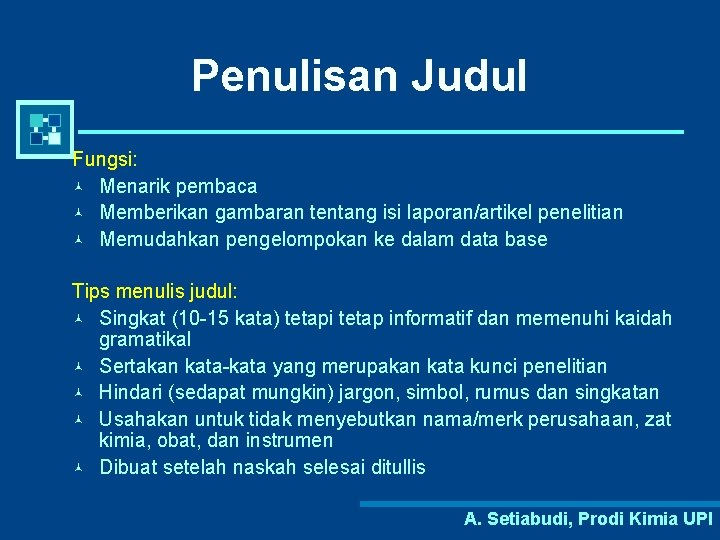 Penulisan Judul

Fungsi:
- Menarik pembaca
- Memberikan gambaran tentang isi laporan/artikel penelitian
- Memudahkan pengelompokan ke dalam data base

Tips menulis judul:
- Singkat (10-15 kata) tetapi tetap informatif dan memenuhi kaidah gramatikal
- Sertakan kata-kata yang merupakan kata kunci penelitian
- Hindari (sedapat mungkin) jargon, simbol, rumus dan singkatan
- Usahakan untuk tidak menyebutkan nama/merk perusahaan, zat kimia, obat, dan instrumen
- Dibuat setelah naskah selesai ditullis

A. Setiabudi, Prodi Kimia UPI